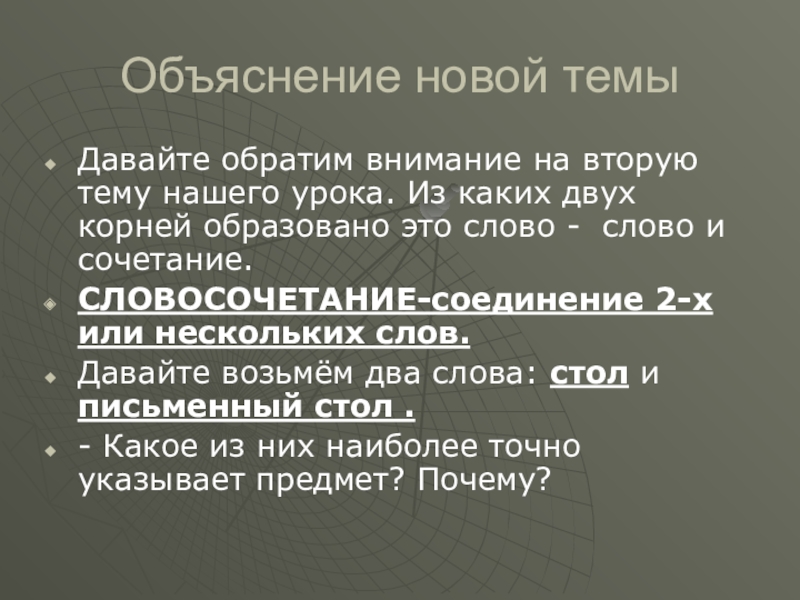 Объяснение новой темы

Давайте обратим внимание на вторую тему нашего урока. Из каких двух корней образовано это слово - слово и сочетание.

СЛОВОСОЧЕТАНИЕ-соединение 2-х или нескольких слов.

Давайте возьмём два слова: стол и письменный стол .

- Какое из них наиболее точно указывает предмет? Почему?